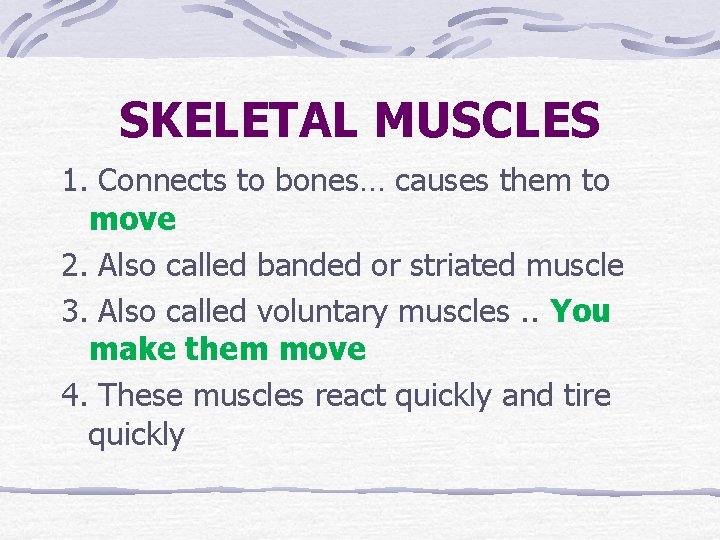 SKELETAL MUSCLES

1. Connects to bones… causes them to move

2. Also called banded or striated muscle

3. Also called voluntary muscles .. You make them move

4. These muscles react quickly and tire quickly